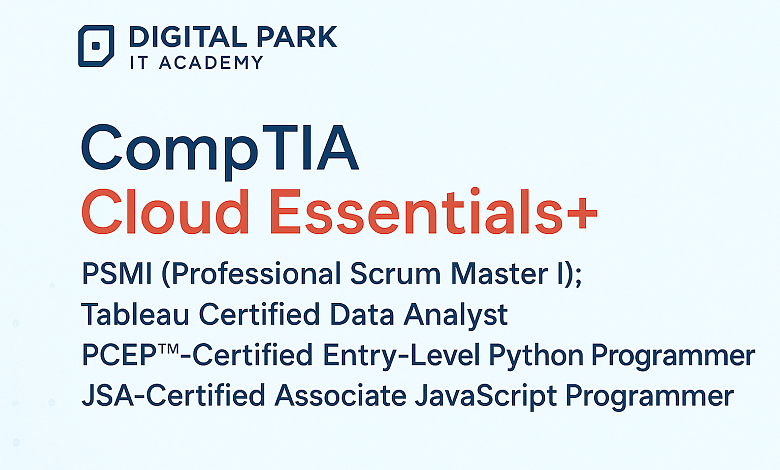 DIGITAL PARK
IT ACADEMY

CompTIA
Cloud Essentials+

PSMI (Professional Scrum Master I);
Tableau Certified Data Analyst
PCEP™-Certified Entry-Level Python Programmer
JSA-Certified Associate JavaScript Programmer